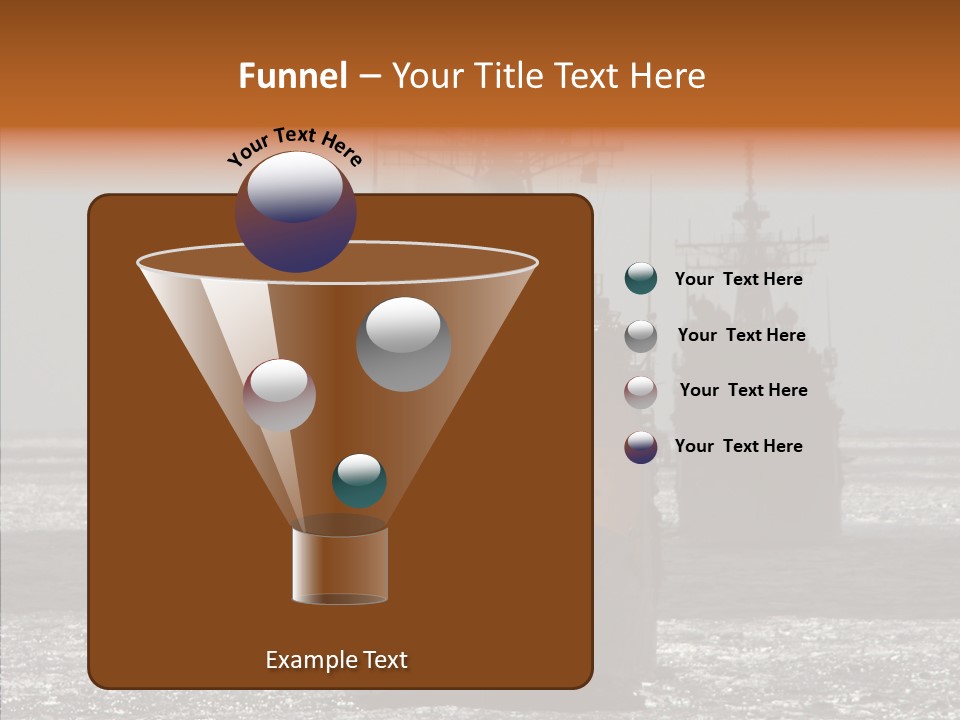 Funnel – Your Title Text Here

Your Text Here

Your Text Here

Your Text Here

Your Text Here

Your Text Here

Example Text